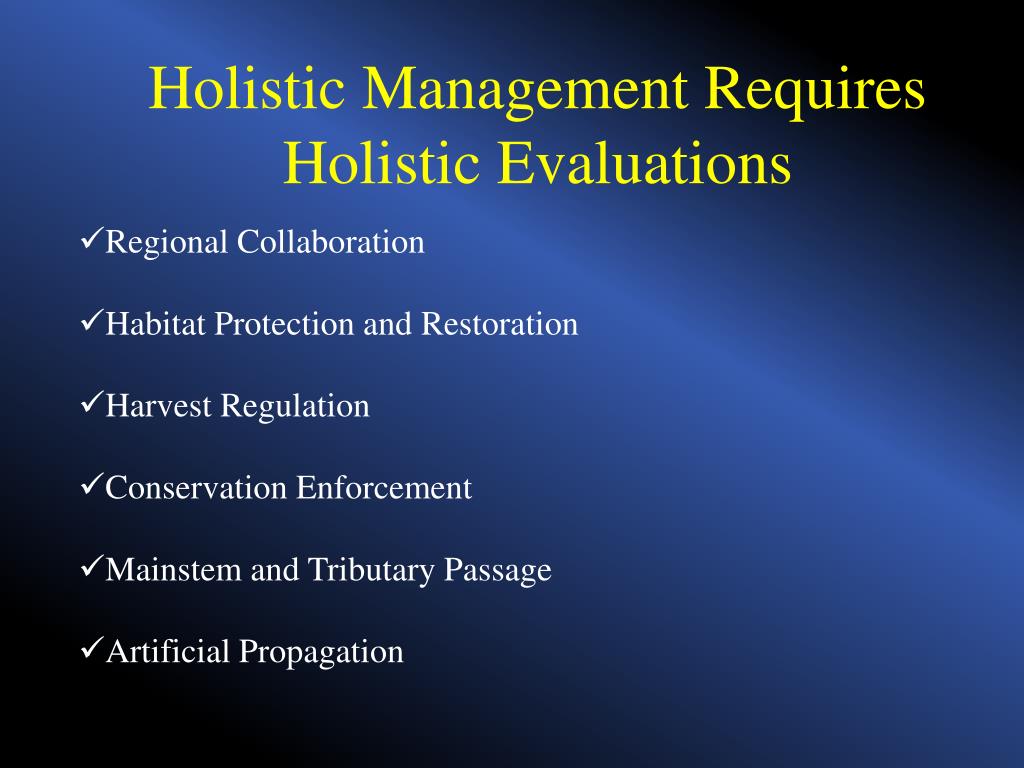 Holistic Management Requires Holistic Evaluations

✓Regional Collaboration

✓Habitat Protection and Restoration

✓Harvest Regulation

✓Conservation Enforcement

✓Mainstem and Tributary Passage

✓Artificial Propagation